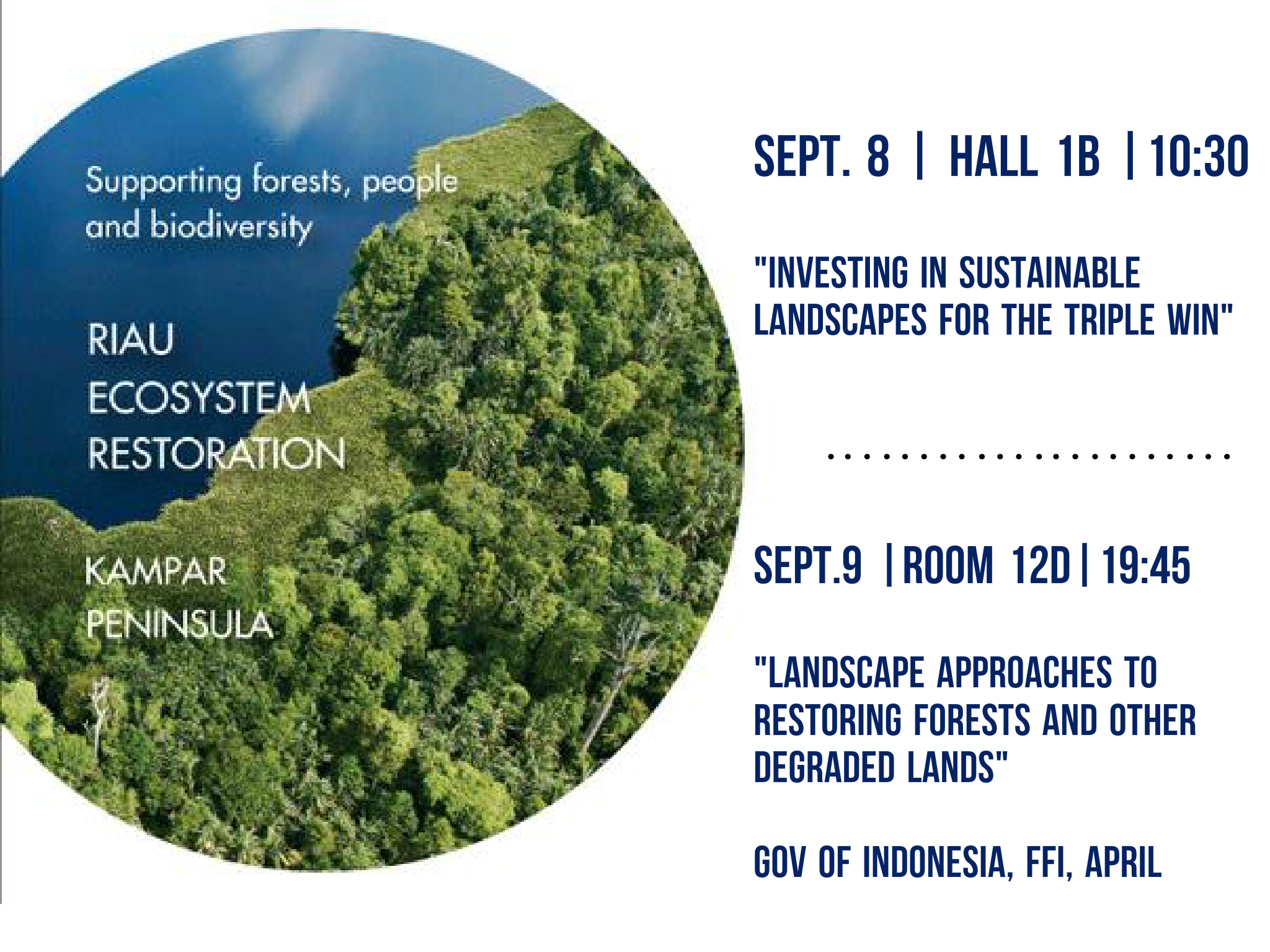 Supporting forests, people and biodiversity

RIAU ECOSYSTEM RESTORATION

KAMPAR PENINSULA

SEPT. 8 | HALL 1B | 10:30

"INVESTING IN SUSTAINABLE LANDSCAPES FOR THE TRIPLE WIN"

SEPT.9 | ROOM 12D | 19:45

"LANDSCAPE APPROACHES TO RESTORING FORESTS AND OTHER DEGRADED LANDS"

GOV OF INDONESIA, FFI, APRIL